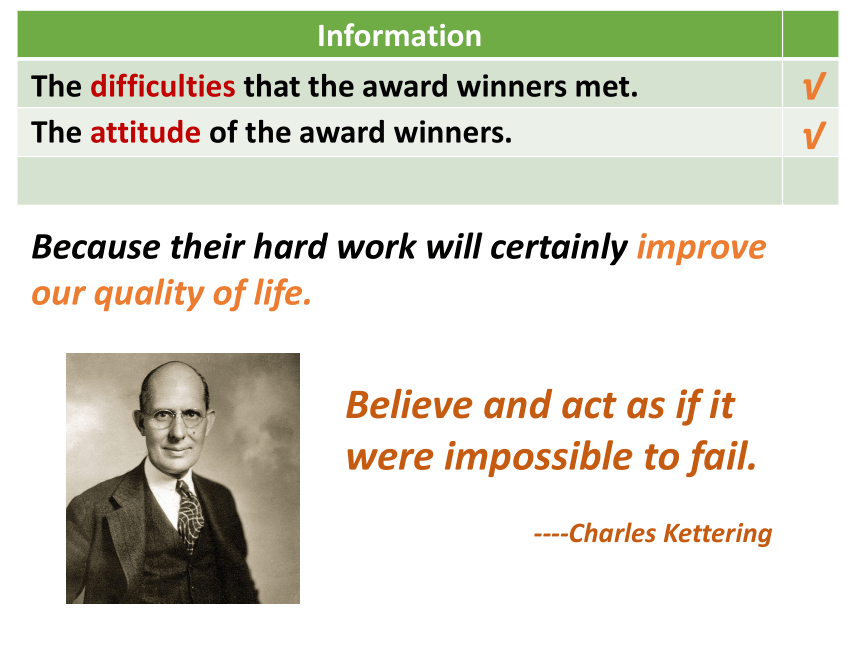 | Information | |
|---|---|
| The difficulties that the award winners met. | √ |
| The attitude of the award winners. | √ |
| | |

Because their hard work will certainly improve our quality of life.

Believe and act as if it were impossible to fail.

----Charles Kettering